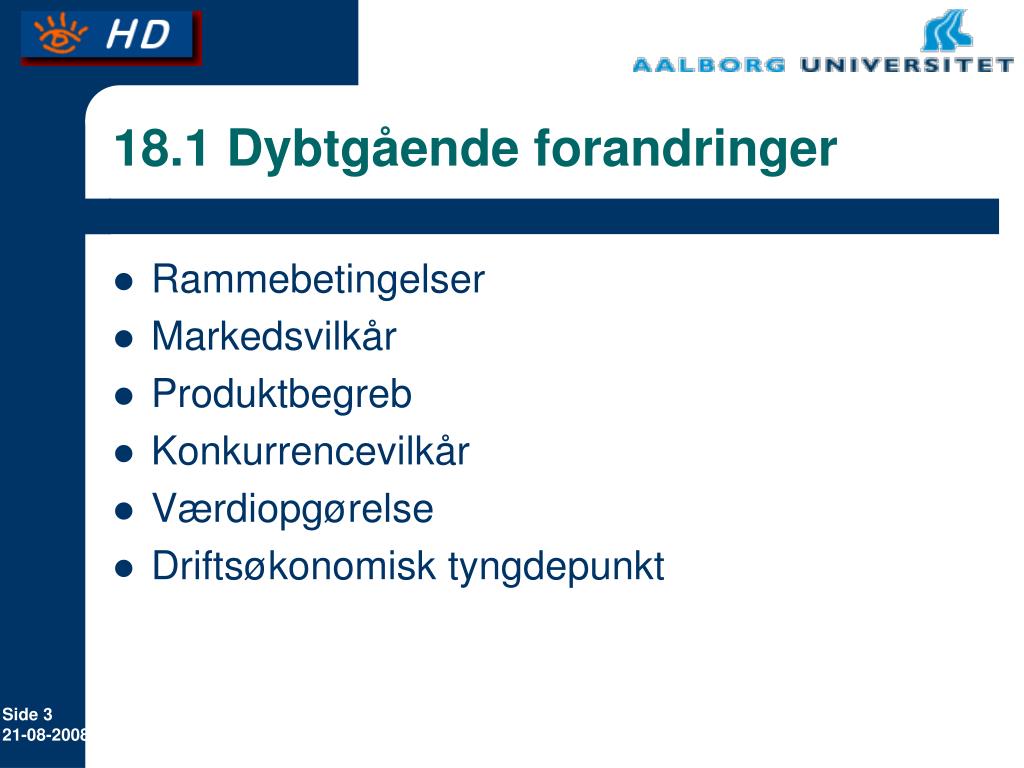 HD

AALBORG UNIVERSITET

18.1 Dybtgående forandringer

- Rammebetingelser
- Markedsvilkår
- Produktbegreb
- Konkurrencevilkår
- Værdiopgørelse
- Driftsøkonomisk tyngdepunkt

Side 3
21-08-2008